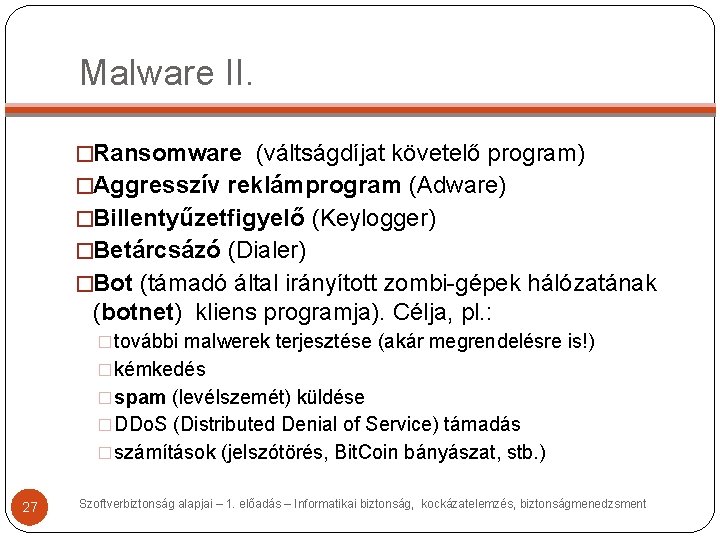 Malware II.

□Ransomware (váltságdíjat követelő program)
□Aggresszív reklámprogram (Adware)
□Billentyűzetfigyelő (Keylogger)
□Betárcsázó (Dialer)
□Bot (támadó által irányított zombi-gépek hálózatának (botnet) kliens programja). Célja, pl.:
□további malwerek terjesztése (akár megrendelésre is!)
□kémkedés
□spam (levélszemét) küldése
□DDoS (Distributed Denial of Service) támadás
□számítások (jelszótörés, BitCoin bányászat, stb.)

27

Szoftverbiztonság alapjai – 1. előadás – Informatikai biztonság, kockázatelemzés, biztonságmenedzsment